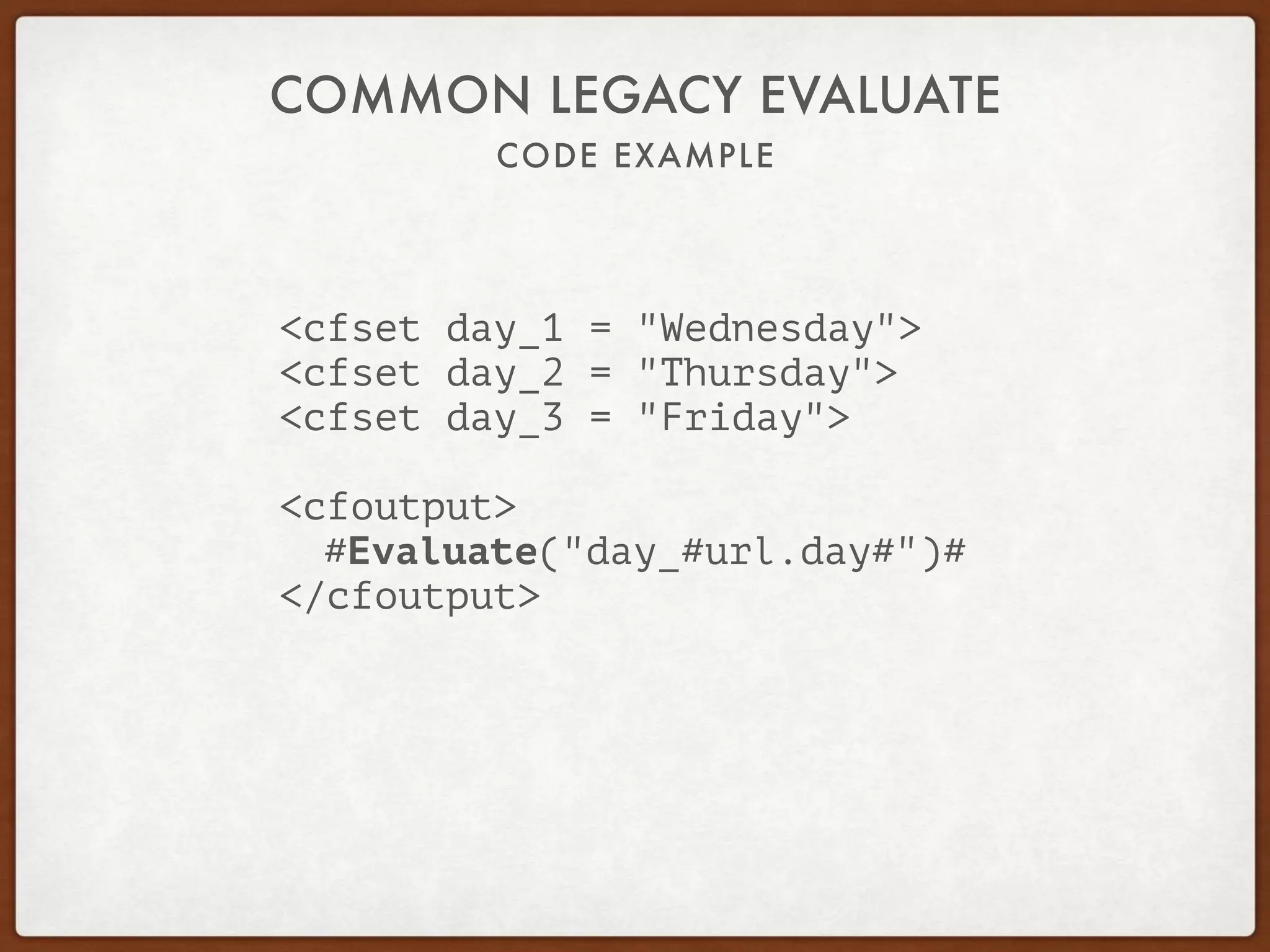 COMMON LEGACY EVALUATE

CODE EXAMPLE

<cfset day_1 = "Wednesday">
<cfset day_2 = "Thursday">
<cfset day_3 = "Friday">

<cfoutput>
  #Evaluate("day_#url.day#")#
</cfoutput>